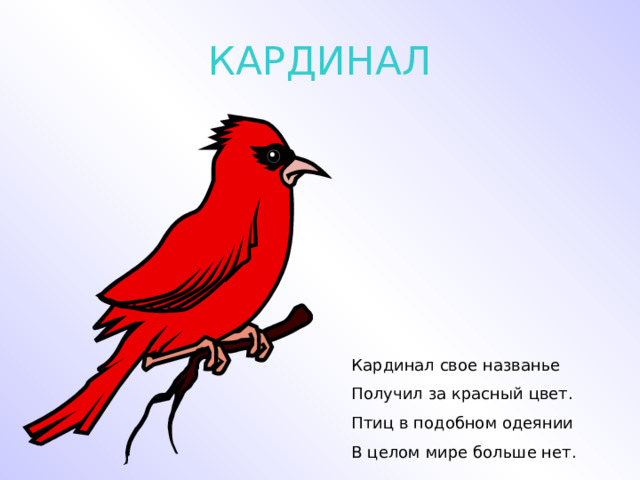 КАРДИНАЛ

Кардинал свое названье
Получил за красный цвет.
Птиц в подобном одеянии
В целом мире больше нет.